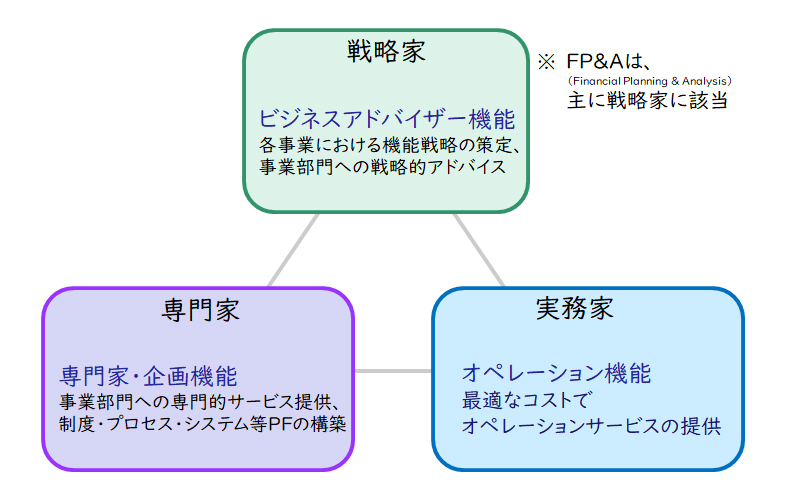 戦略家

ビジネスアドバイザー機能
各事業における機能戦略の策定、事業部門への戦略的アドバイス

※ FP&Aは、
(Financial Planning & Analysis)
主に戦略家に該当

専門家

専門家・企画機能
事業部門への専門的サービス提供、制度・プロセス・システム等PFの構築

実務家

オペレーション機能
最適なコストで
オペレーションサービスの提供